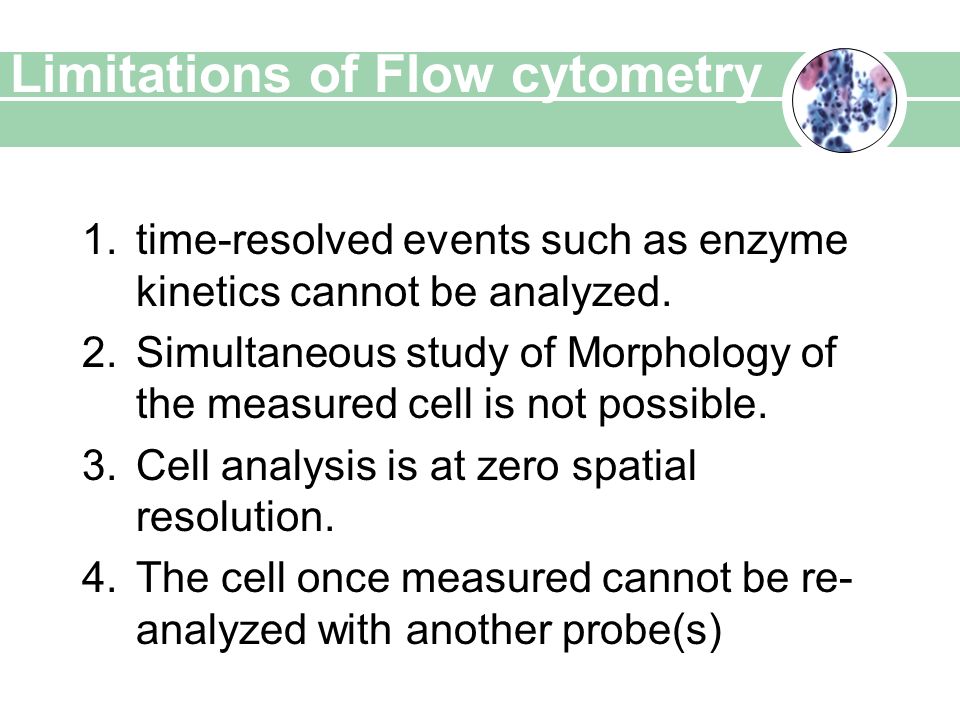 Limitations of Flow cytometry

1. time-resolved events such as enzyme kinetics cannot be analyzed.
2. Simultaneous study of Morphology of the measured cell is not possible.
3. Cell analysis is at zero spatial resolution.
4. The cell once measured cannot be re-analyzed with another probe(s)